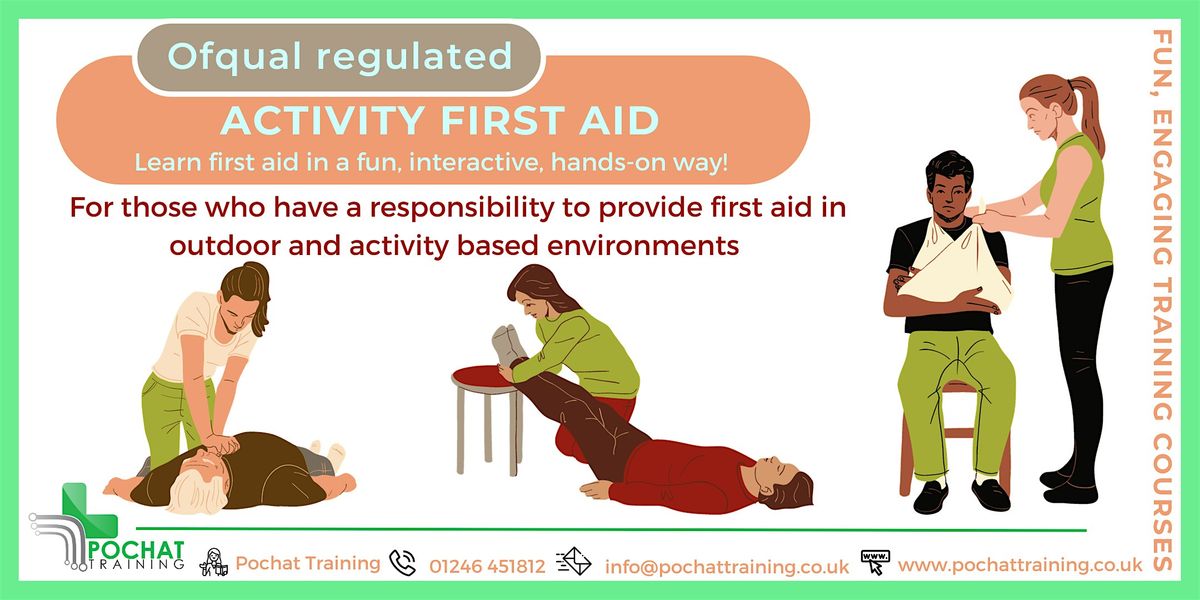 Ofqual regulated

ACTIVITY FIRST AID

Learn first aid in a fun, interactive, hands-on way!

For those who have a responsibility to provide first aid in outdoor and activity based environments

FUN, ENGAGING TRAINING COURSES

POCHAT TRAINING

Pochat Training 01246 451812 info@pochattraining.co.uk www. www.pochattraining.co.uk